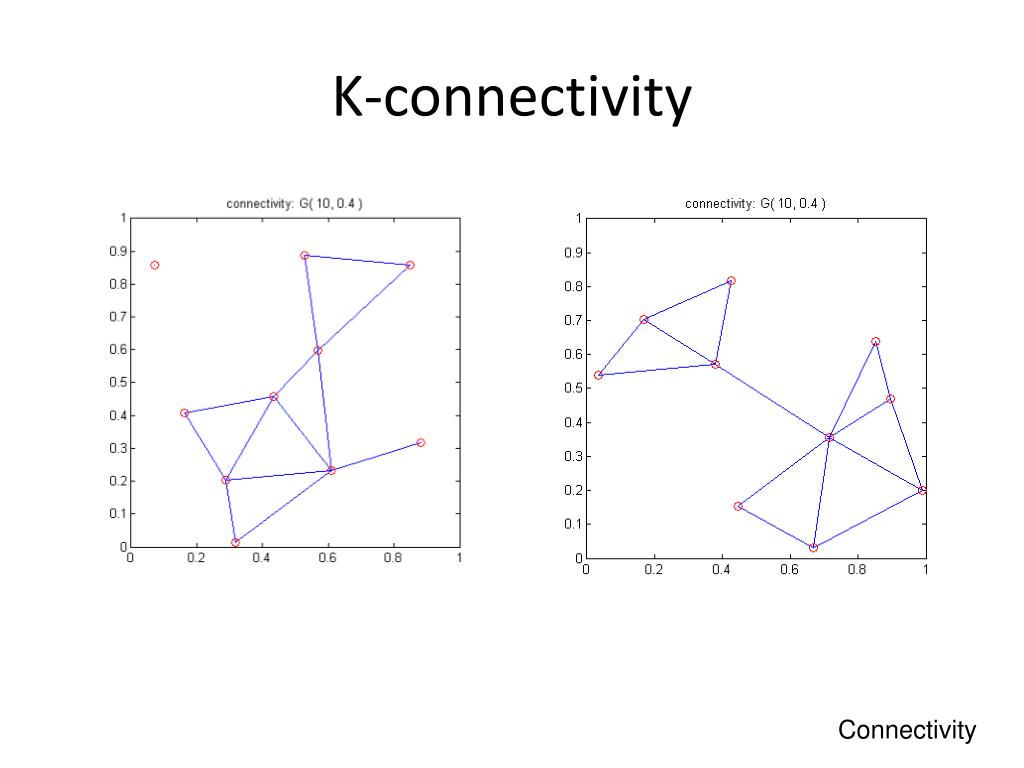 K-connectivity

connectivity: G( 10, 0.4 )

1
0.9
0.8
0.7
0.6
0.5
0.4
0.3
0.2
0.1
0
0
0.2
0.4
0.6
0.8
1

connectivity: G( 10, 0.4 )

1
0.9
0.8
0.7
0.6
0.5
0.4
0.3
0.2
0.1
0
0
0.2
0.4
0.6
0.8
1

Connectivity